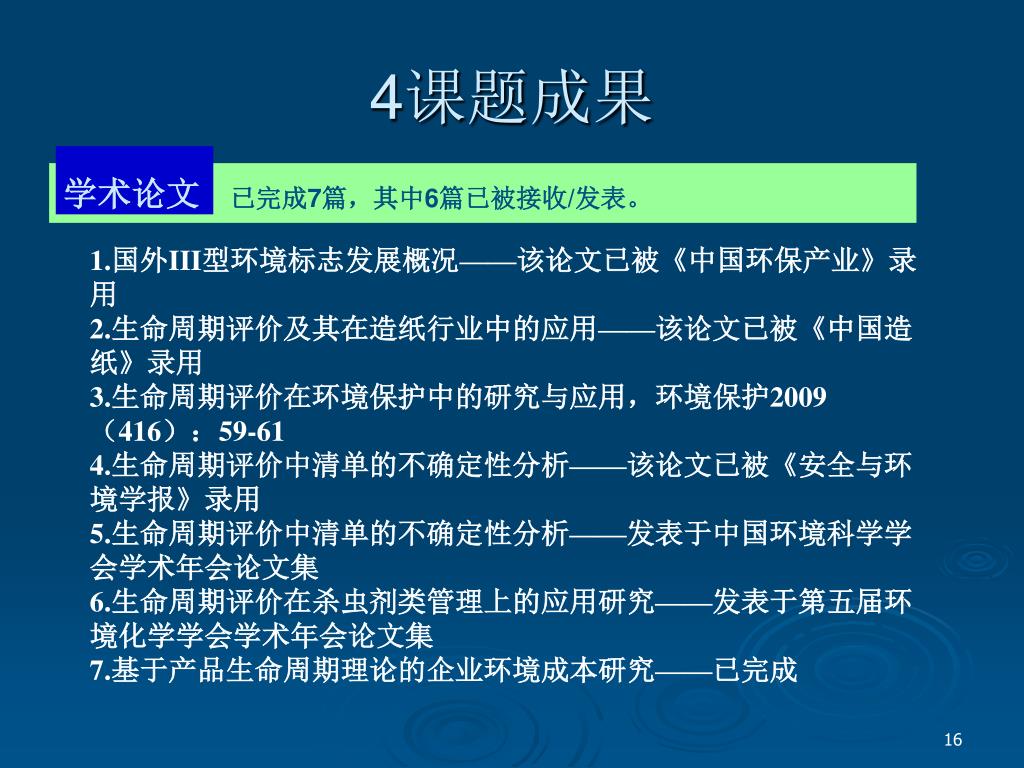 4课题成果

学术论文 已完成7篇，其中6篇已被接收/发表。

1.国外III型环境标志发展概况——该论文已被《中国环保产业》录用
2.生命周期评价及其在造纸行业中的应用——该论文已被《中国造纸》录用
3.生命周期评价在环境保护中的研究与应用，环境保护2009（416）：59-61
4.生命周期评价中清单的不确定性分析——该论文已被《安全与环境学报》录用
5.生命周期评价中清单的不确定性分析——发表于中国环境科学学会学术年会论文集
6.生命周期评价在杀虫剂类管理上的应用研究——发表于第五届环境化学学会学术年会论文集
7.基于产品生命周期理论的企业环境成本研究——已完成

16